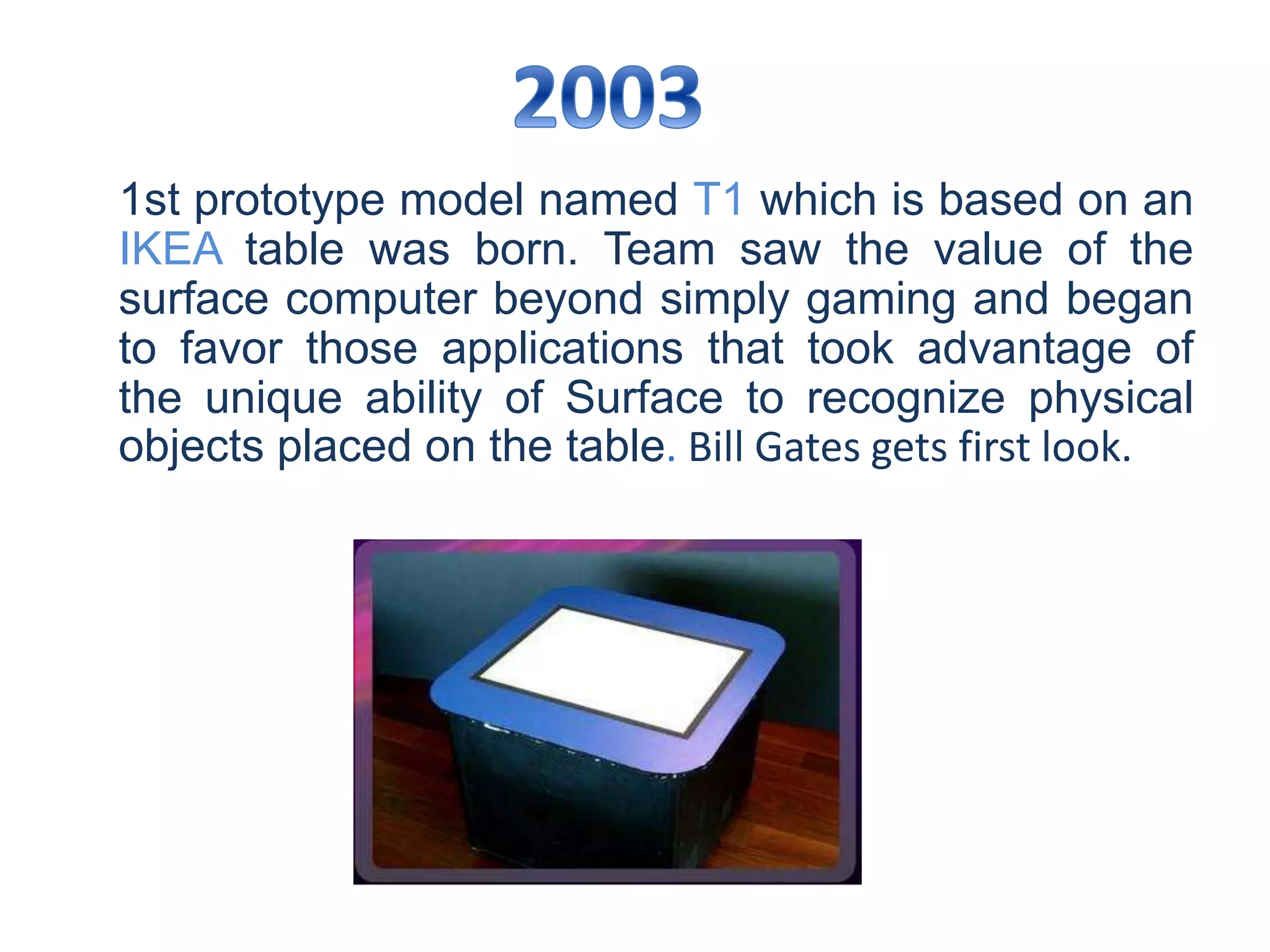 2003

1st prototype model named T1 which is based on an IKEA table was born. Team saw the value of the surface computer beyond simply gaming and began to favor those applications that took advantage of the unique ability of Surface to recognize physical objects placed on the table. Bill Gates gets first look.